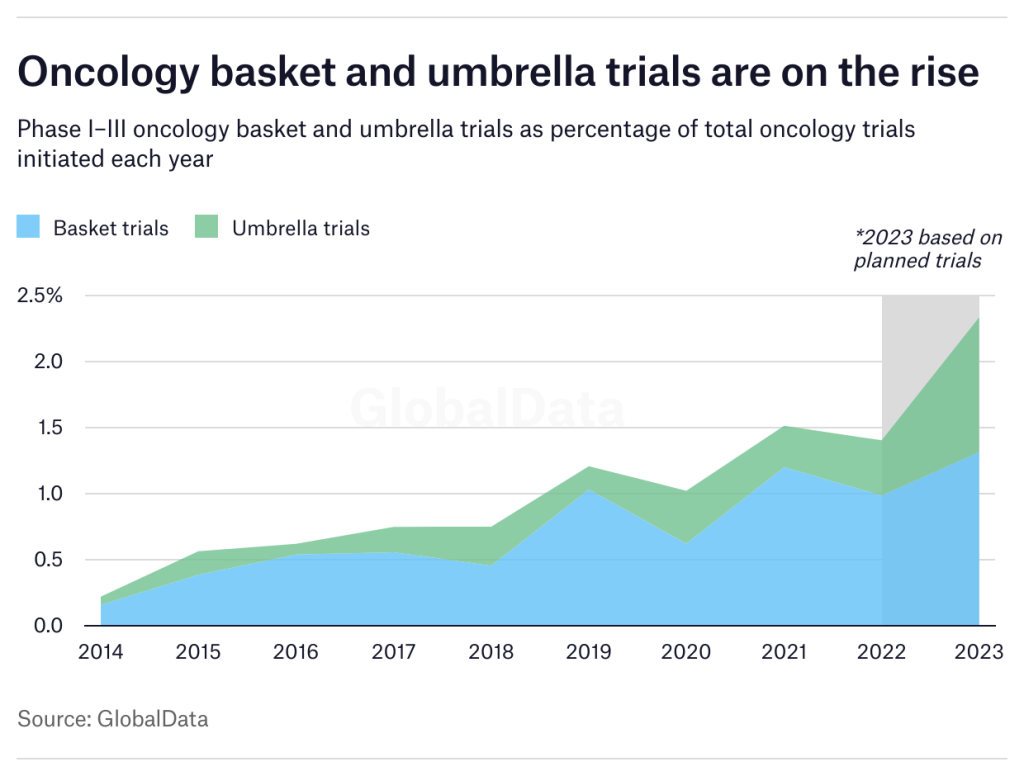 Oncology basket and umbrella trials are on the rise

Phase I–III oncology basket and umbrella trials as percentage of total oncology trials initiated each year

Basket trials Umbrella trials

*2023 based on planned trials

2.5%
2.0
1.5
1.0
0.5
0.0

GlobalData

2014 2015 2016 2017 2018 2019 2020 2021 2022 2023

Source: GlobalData